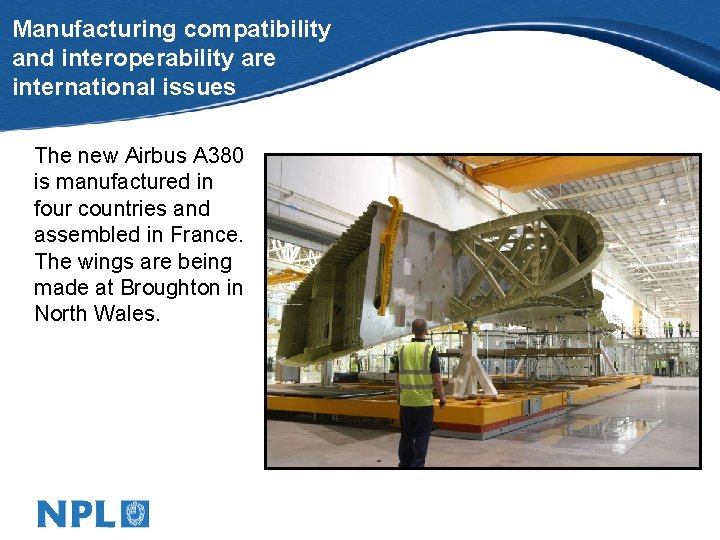 Manufacturing compatibility and interoperability are international issues

The new Airbus A380 is manufactured in four countries and assembled in France. The wings are being made at Broughton in North Wales.

NPL